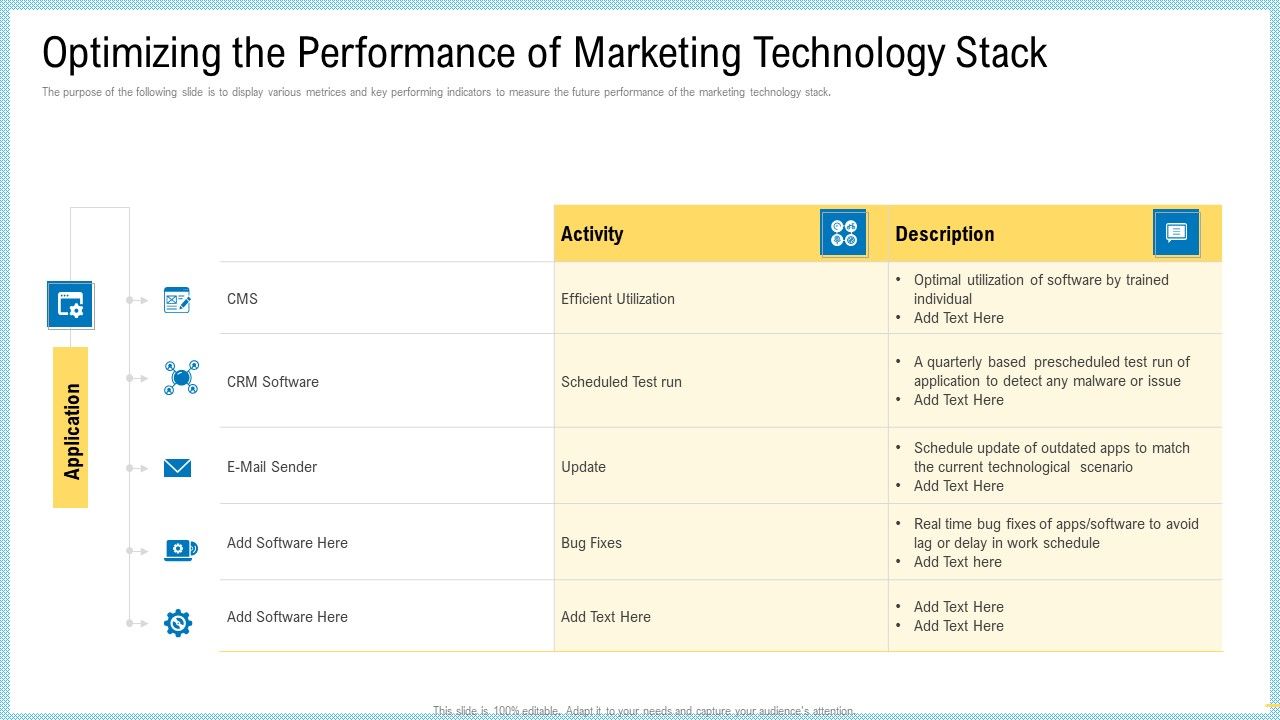 Optimizing the Performance of Marketing Technology Stack

The purpose of the following slide is to display various metrices and key performing indicators to measure the future performance of the marketing technology stack.

Application

| | Activity | Description |
|---|---|---|
| CMS | Efficient Utilization | • Optimal utilization of software by trained individual • Add Text Here |
| CRM Software | Scheduled Test run | • A quarterly based prescheduled test run of application to detect any malware or issue • Add Text Here |
| E-Mail Sender | Update | • Schedule update of outdated apps to match the current technological scenario • Add Text Here |
| Add Software Here | Bug Fixes | • Real time bug fixes of apps/software to avoid lag or delay in work schedule • Add Text here |
| Add Software Here | Add Text Here | • Add Text Here • Add Text Here |

This slide is 100% editable. Adapt it to your needs and capture your audience's attention.